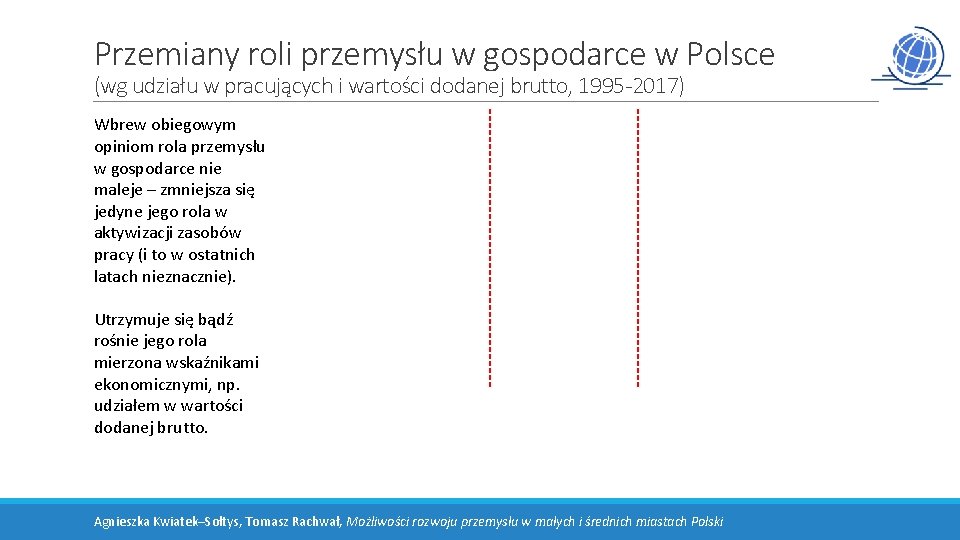 Przemiany roli przemysłu w gospodarce w Polsce
(wg udziału w pracujących i wartości dodanej brutto, 1995-2017)

Wbrew obiegowym opiniom rola przemysłu w gospodarce nie maleje – zmniejsza się jedyne jego rola w aktywizacji zasobów pracy (i to w ostatnich latach nieznacznie).

Utrzymuje się bądź rośnie jego rola mierzona wskaźnikami ekonomicznymi, np. udziałem w wartości dodanej brutto.

Agnieszka Kwiatek–Sołtys, Tomasz Rachwał, Możliwości rozwoju przemysłu w małych i średnich miastach Polski